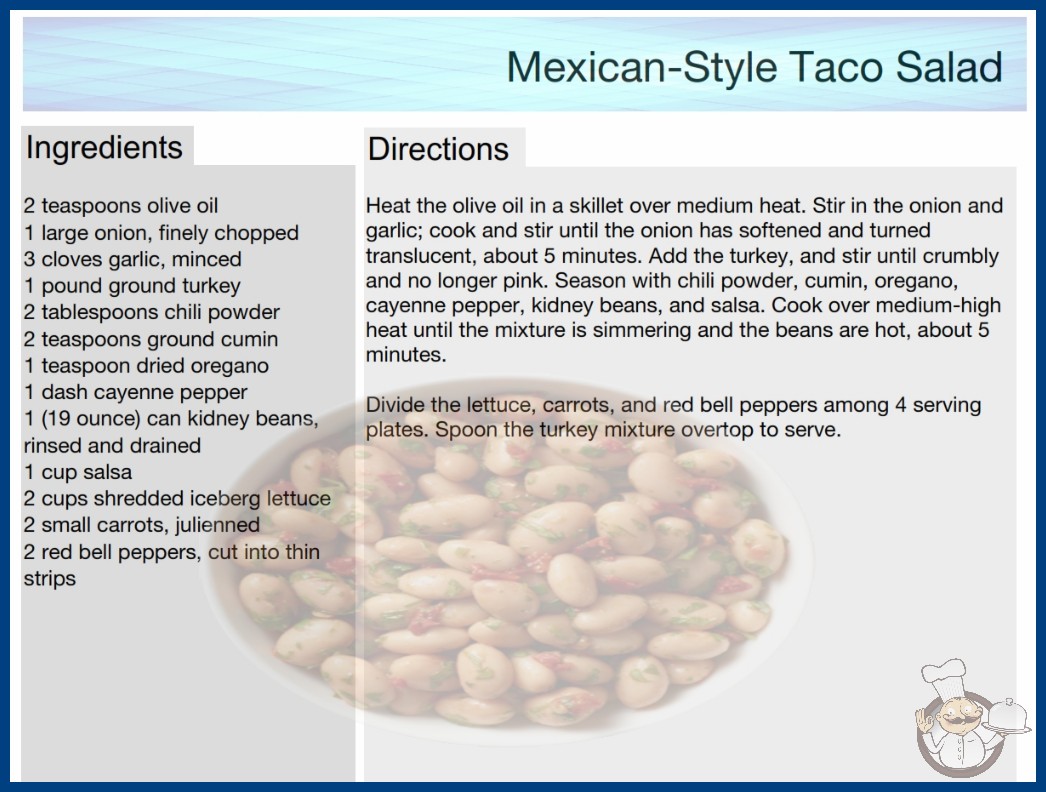 Mexican-Style Taco Salad

Ingredients

2 teaspoons olive oil
1 large onion, finely chopped
3 cloves garlic, minced
1 pound ground turkey
2 tablespoons chili powder
2 teaspoons ground cumin
1 teaspoon dried oregano
1 dash cayenne pepper
1 (19 ounce) can kidney beans, rinsed and drained
1 cup salsa
2 cups shredded iceberg lettuce
2 small carrots, julienned
2 red bell peppers, cut into thin strips

Directions

Heat the olive oil in a skillet over medium heat. Stir in the onion and garlic; cook and stir until the onion has softened and turned translucent, about 5 minutes. Add the turkey, and stir until crumbly and no longer pink. Season with chili powder, cumin, oregano, cayenne pepper, kidney beans, and salsa. Cook over medium-high heat until the mixture is simmering and the beans are hot, about 5 minutes.

Divide the lettuce, carrots, and red bell peppers among 4 serving plates. Spoon the turkey mixture overtop to serve.